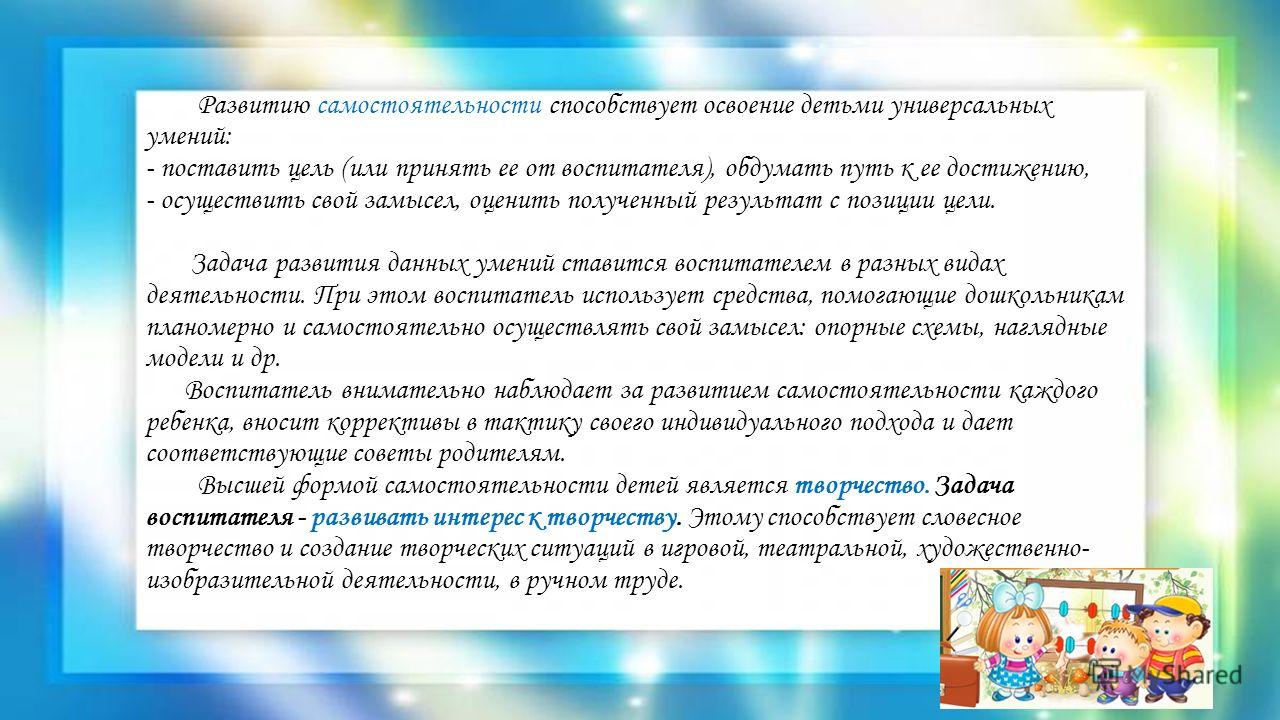 Развитию самостоятельности способствует освоение детьми универсальных умений:
- поставить цель (или принять ее от воспитателя), обдумать путь к ее достижению,
- осуществить свой замысел, оценить полученный результат с позиции цели.

Задача развития данных умений ставится воспитателем в разных видах деятельности. При этом воспитатель использует средства, помогающие дошкольникам планомерно и самостоятельно осуществлять свой замысел: опорные схемы, наглядные модели и др.

Воспитатель внимательно наблюдает за развитием самостоятельности каждого ребенка, вносит коррективы в тактику своего индивидуального подхода и дает соответствующие советы родителям.

Высшей формой самостоятельности детей является творчество. Задача воспитателя - развивать интерес к творчеству. Этому способствует словесное творчество и создание творческих ситуаций в игровой, театральной, художественно-изобразительной деятельности, в ручном труде.